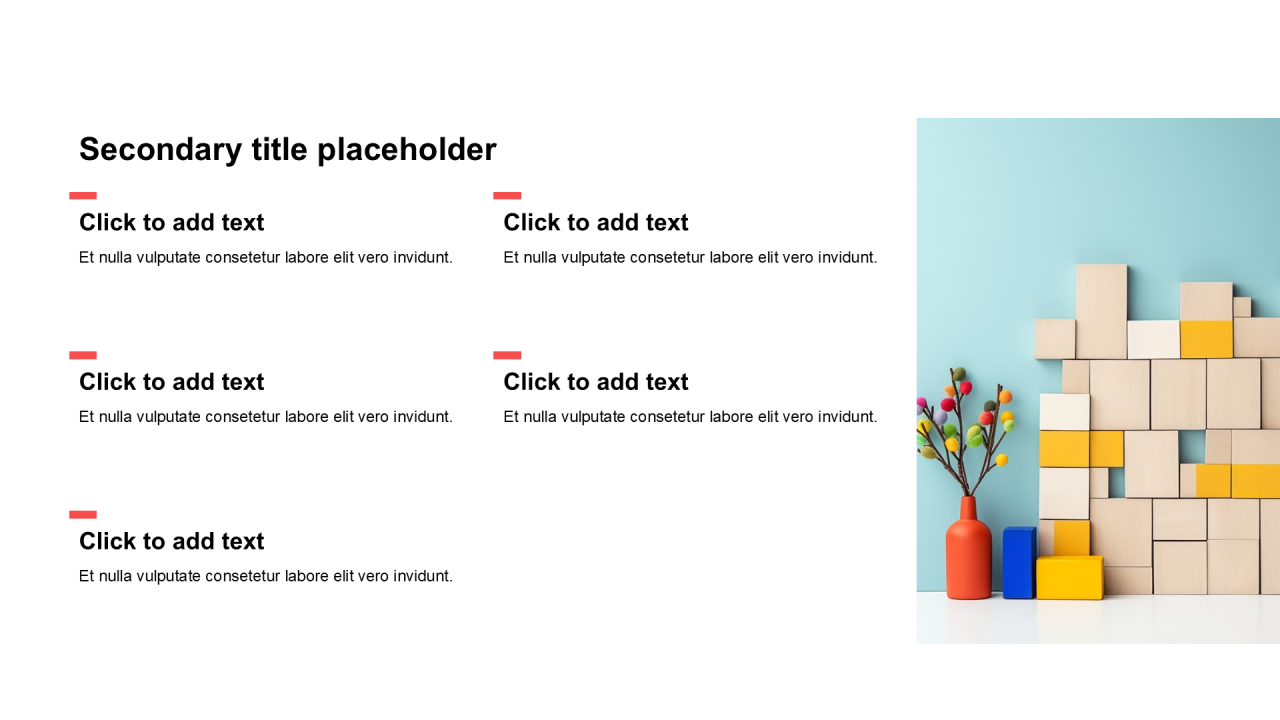 Secondary title placeholder

Click to add text

Et nulla vulputate consetetur labore elit vero invidunt.

Click to add text

Et nulla vulputate consetetur labore elit vero invidunt.

Click to add text

Et nulla vulputate consetetur labore elit vero invidunt.

Click to add text

Et nulla vulputate consetetur labore elit vero invidunt.

Click to add text

Et nulla vulputate consetetur labore elit vero invidunt.